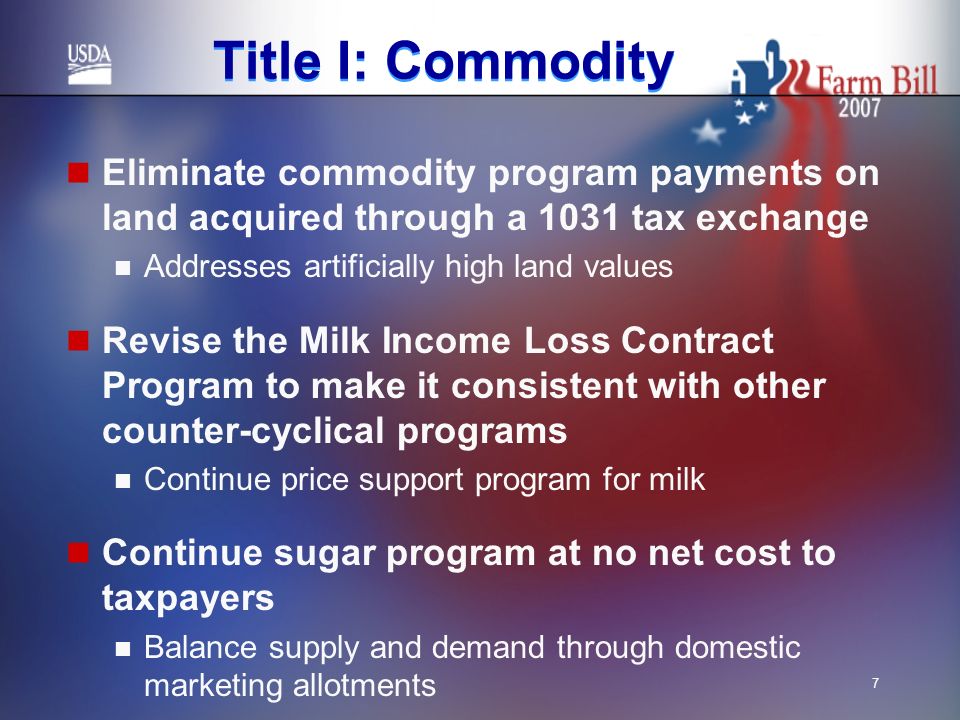 USDA

Title I: Commodity

Farm Bill 2007

Eliminate commodity program payments on land acquired through a 1031 tax exchange

Addresses artificially high land values

Revise the Milk Income Loss Contract Program to make it consistent with other counter-cyclical programs

Continue price support program for milk

Continue sugar program at no net cost to taxpayers

Balance supply and demand through domestic marketing allotments

7